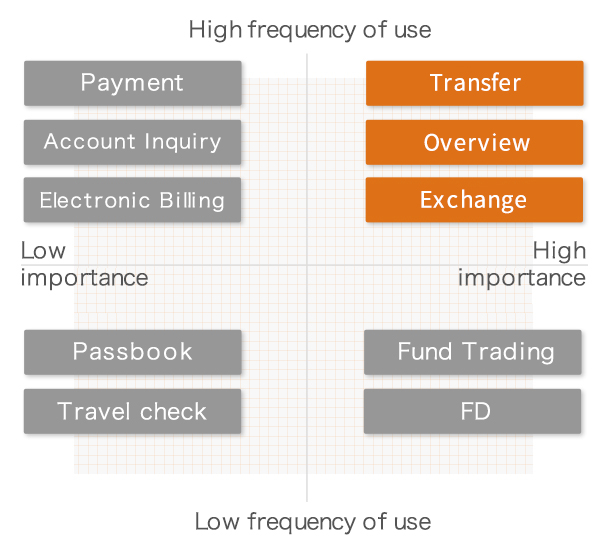 High frequency of use

Payment

Account Inquiry

Electronic Billing

Transfer

Overview

Exchange

Low importance

High importance

Passbook

Travel check

Fund Trading

FD

Low frequency of use